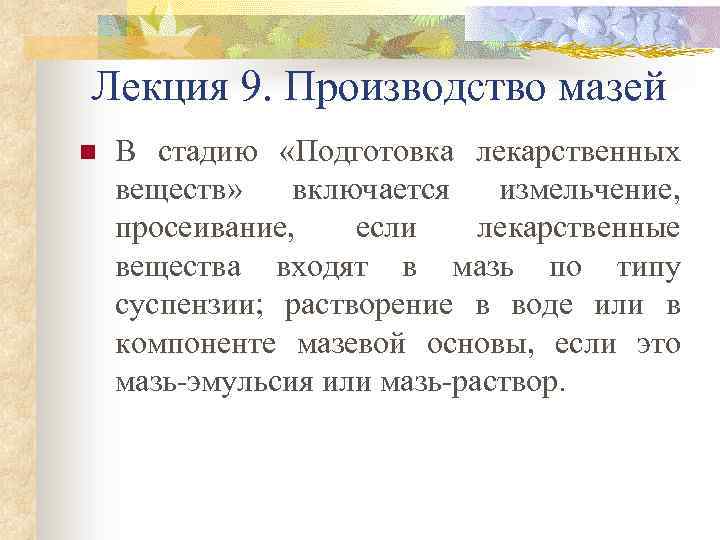 Лекция 9. Производство мазей

В стадию «Подготовка лекарственных веществ» включается измельчение, просеивание, если лекарственные вещества входят в мазь по типу суспензии; растворение в воде или в компоненте мазевой основы, если это мазь-эмульсия или мазь-раствор.